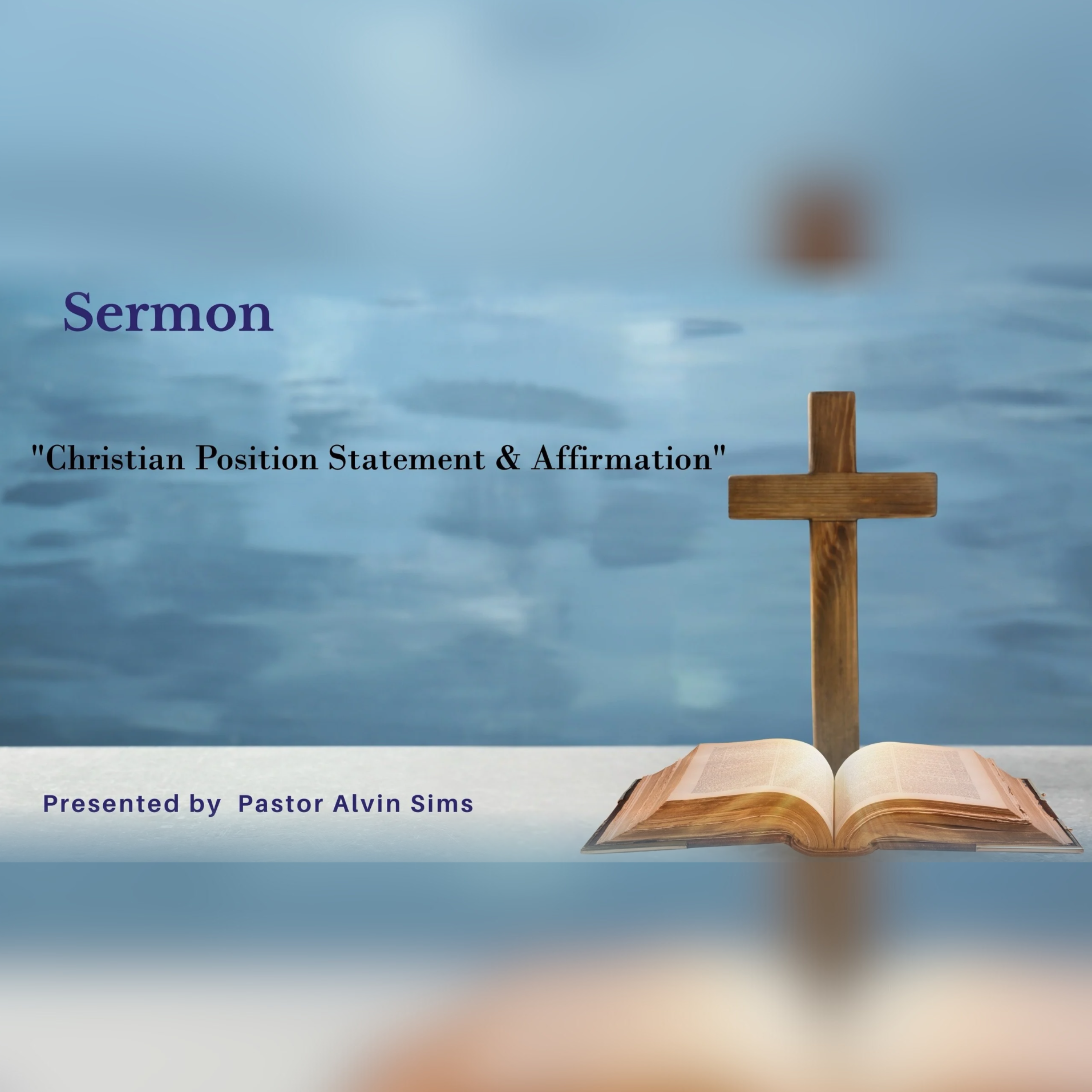 Sermon

"Christian Position Statement & Affirmation"

Presented by Pastor Alvin Sims